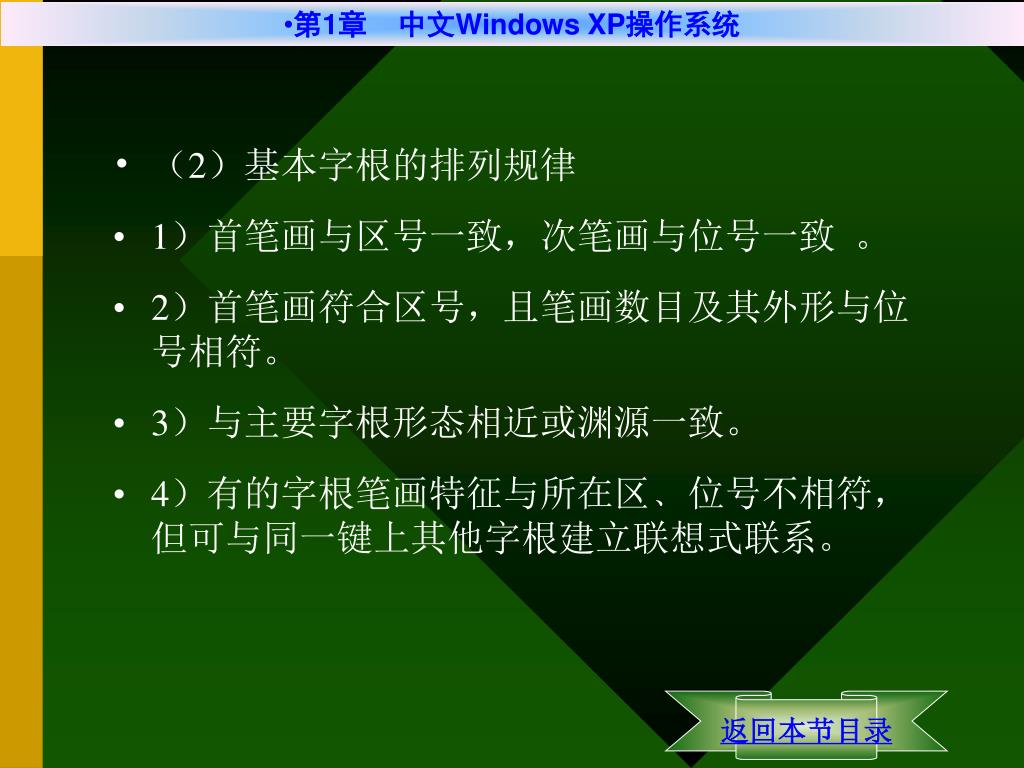 •第1章　中文Windows XP操作系统

• （2）基本字根的排列规律

• 1）首笔画与区号一致，次笔画与位号一致 。

• 2）首笔画符合区号，且笔画数目及其外形与位号相符。

• 3）与主要字根形态相近或渊源一致。

• 4）有的字根笔画特征与所在区、位号不相符，但可与同一键上其他字根建立联想式联系。

返回本节目录